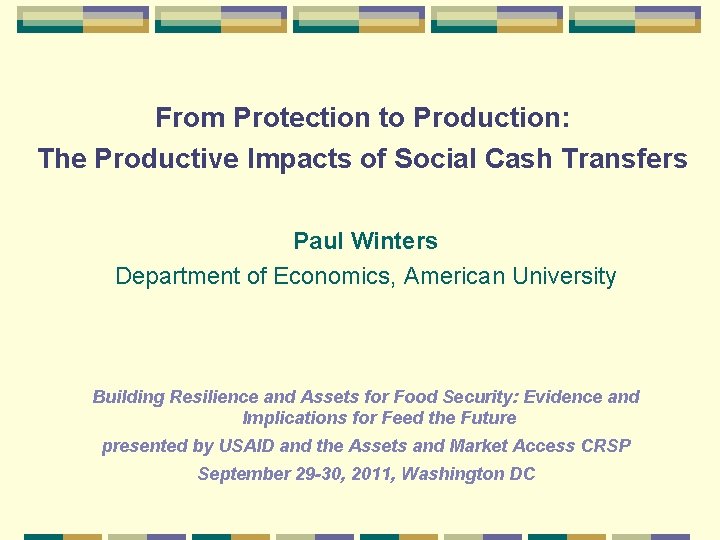 From Protection to Production:
The Productive Impacts of Social Cash Transfers

Paul Winters
Department of Economics, American University

Building Resilience and Assets for Food Security: Evidence and Implications for Feed the Future
presented by USAID and the Assets and Market Access CRSP
September 29-30, 2011, Washington DC